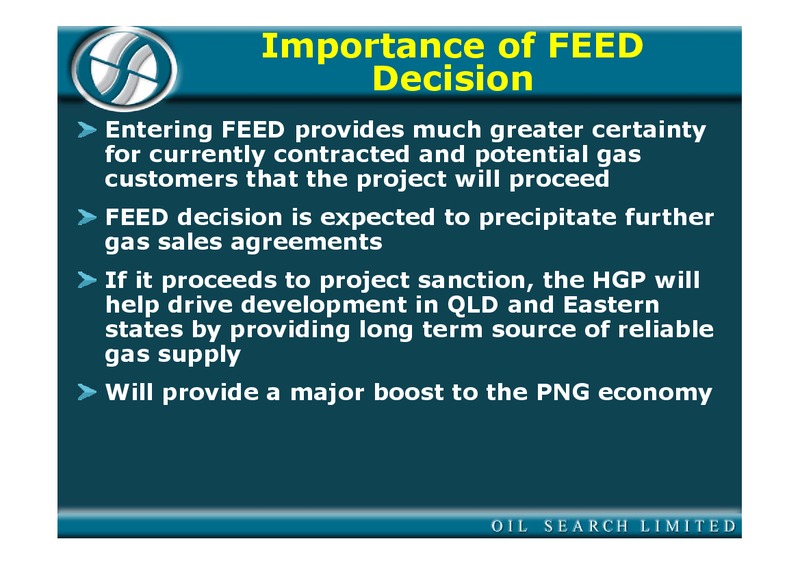 Importance of FEED Decision

Entering FEED provides much greater certainty for currently contracted and potential gas customers that the project will proceed

FEED decision is expected to precipitate further gas sales agreements

If it proceeds to project sanction, the HGP will help drive development in QLD and Eastern states by providing long term source of reliable gas supply

Will provide a major boost to the PNG economy

OIL SEARCH LIMITED